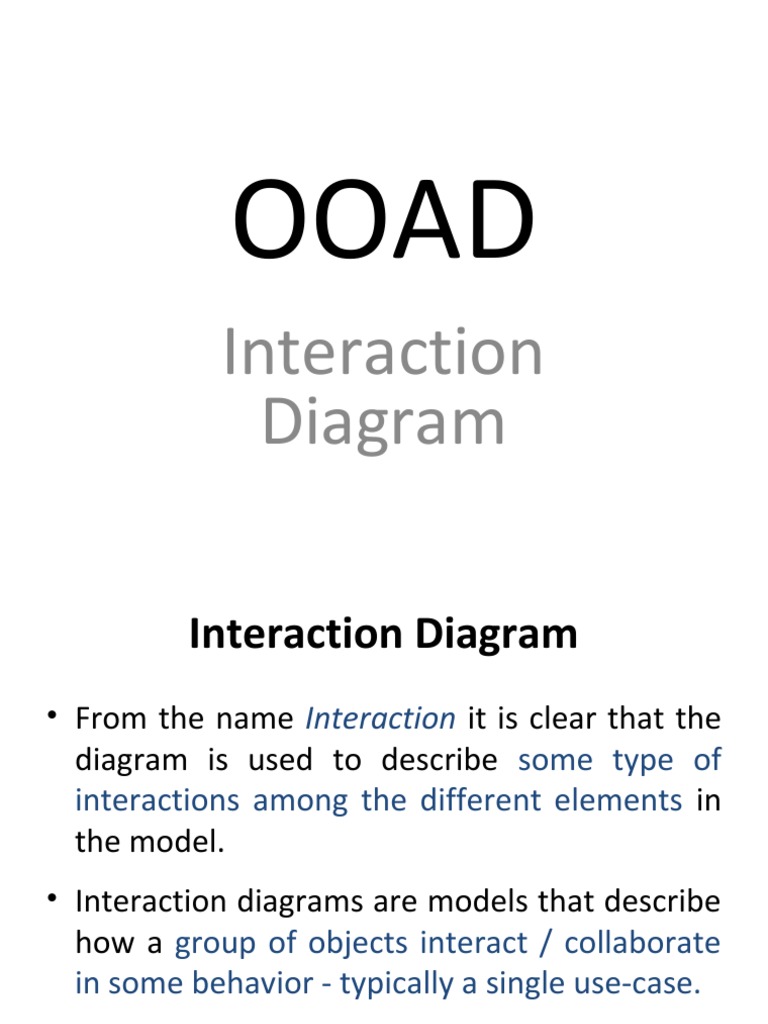 OOAD

Interaction Diagram

Interaction Diagram

• From the name Interaction it is clear that the diagram is used to describe some type of interactions among the different elements in the model.

• Interaction diagrams are models that describe how a group of objects interact / collaborate in some behavior - typically a single use-case.